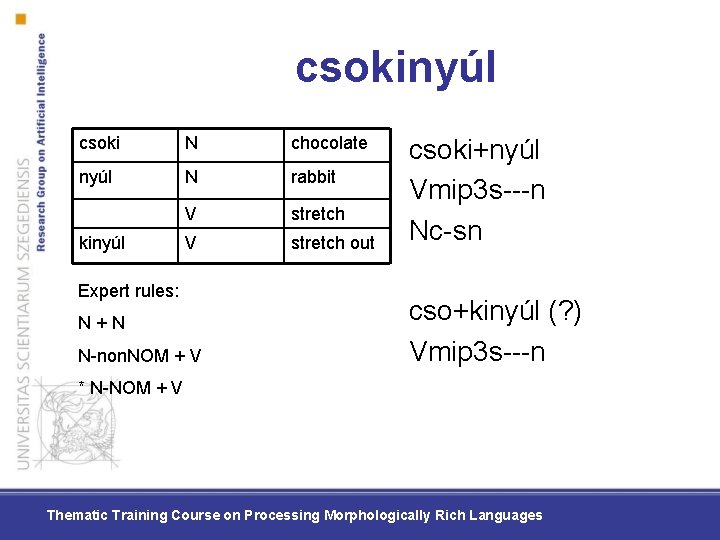 UNIVERSITAS SCIENTIARUM SZEGEDIENSIS
Research Group on Artificial Intelligence

csokinyúl

| csoki | N | chocolate |
|---|---|---|
| nyúl | N | rabbit |
|  | V | stretch |
| kinyúl | V | stretch out |

Expert rules:

N + N

N-nonNOM + V

* N-NOM + V

csoki+nyúl

Vmip3s---n

Nc-sn

cso+kinyúl (?)

Vmip3s---n

Thematic Training Course on Processing Morphologically Rich Languages